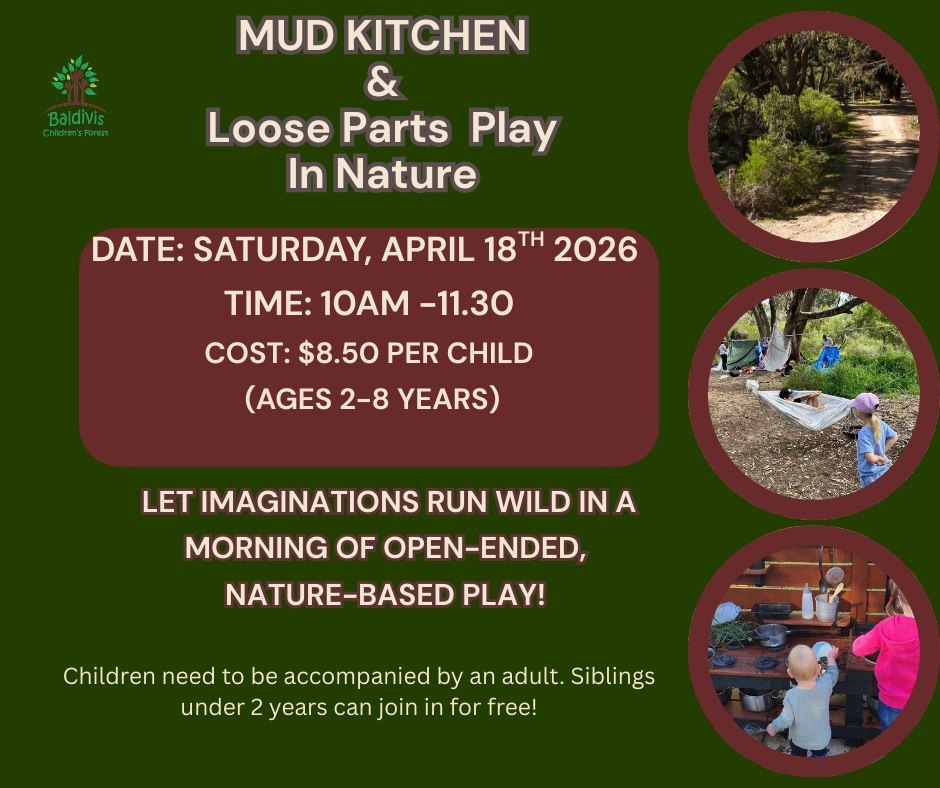 Baldivis Children's Forest

MUD KITCHEN & Loose Parts Play In Nature

DATE: SATURDAY, APRIL 18$^{TH}$ 2026
TIME: 10AM -11.30
COST: $8.50 PER CHILD
(AGES 2-8 YEARS)

LET IMAGINATIONS RUN WILD IN A MORNING OF OPEN-ENDED, NATURE-BASED PLAY!

Children need to be accompanied by an adult. Siblings under 2 years can join in for free!